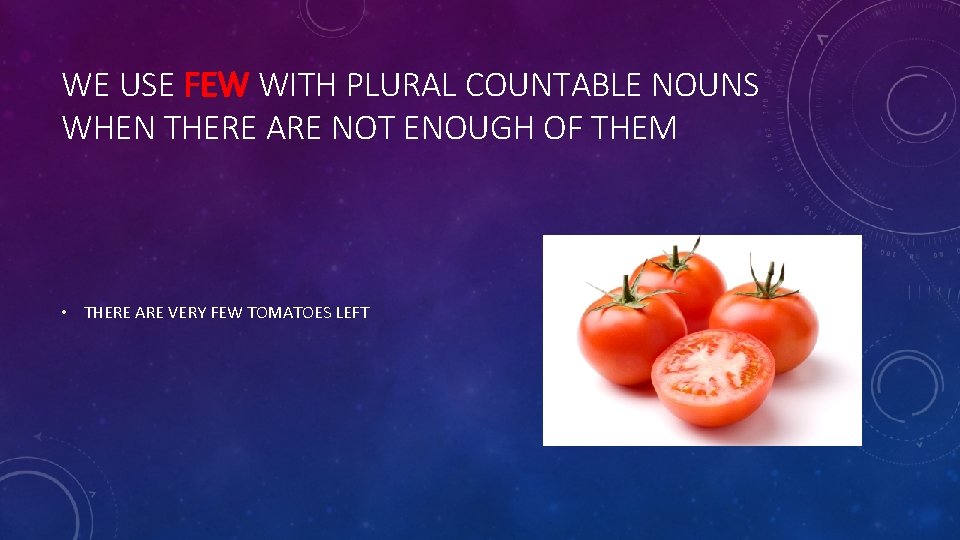 WE USE FEW WITH PLURAL COUNTABLE NOUNS WHEN THERE ARE NOT ENOUGH OF THEM

• THERE ARE VERY FEW TOMATOES LEFT